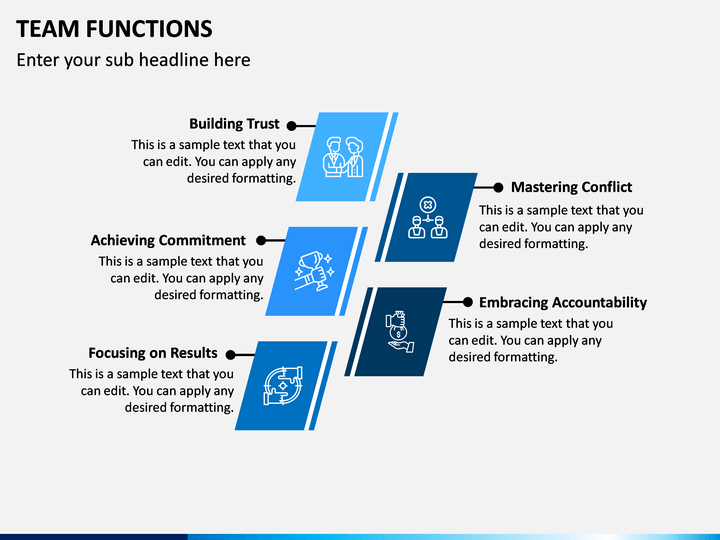 TEAM FUNCTIONS

Enter your sub headline here

Building Trust

This is a sample text that you can edit. You can apply any desired formatting.

Mastering Conflict

This is a sample text that you can edit. You can apply any desired formatting.

Achieving Commitment

This is a sample text that you can edit. You can apply any desired formatting.

Embracing Accountability

This is a sample text that you can edit. You can apply any desired formatting.

Focusing on Results

This is a sample text that you can edit. You can apply any desired formatting.